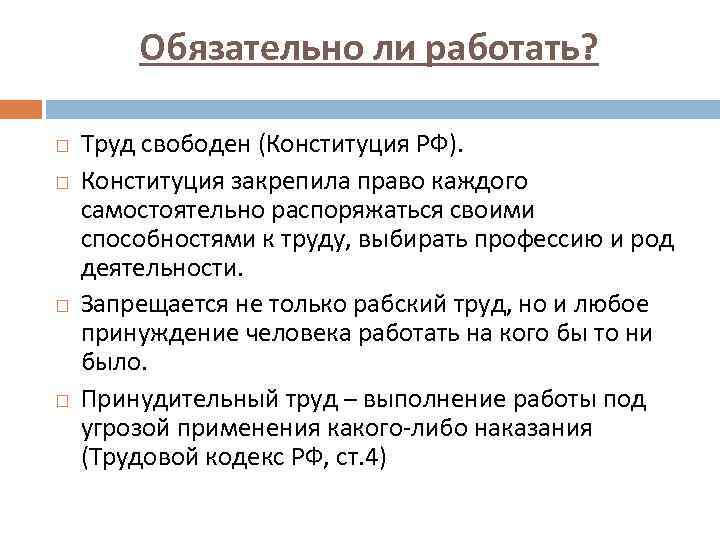 Обязательно ли работать?

Труд свободен (Конституция РФ).

Конституция закрепила право каждого самостоятельно распоряжаться своими способностями к труду, выбирать профессию и род деятельности.

Запрещается не только рабский труд, но и любое принуждение человека работать на кого бы то ни было.

Принудительный труд – выполнение работы под угрозой применения какого-либо наказания (Трудовой кодекс РФ, ст.4)